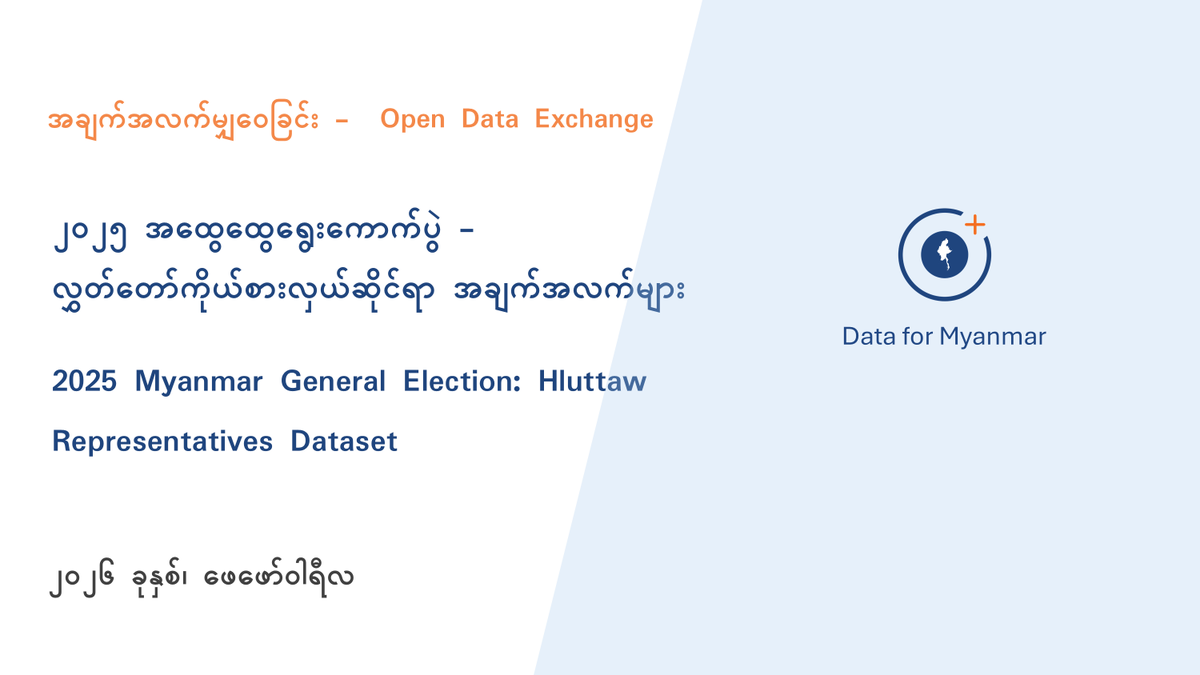 အချက်အလက်မျှဝေခြင်း – Open Data Exchange

၂၀၂၅ အထွေထွေရွေးကောက်ပွဲ – လွှတ်တော်ကိုယ်စားလှယ်ဆိုင်ရာ အချက်အလက်များ

2025 Myanmar General Election: Hluttaw Representatives Dataset

၂၀၂၆ ခုနှစ်၊ ဖေဖော်ဝါရီလ

Data for Myanmar